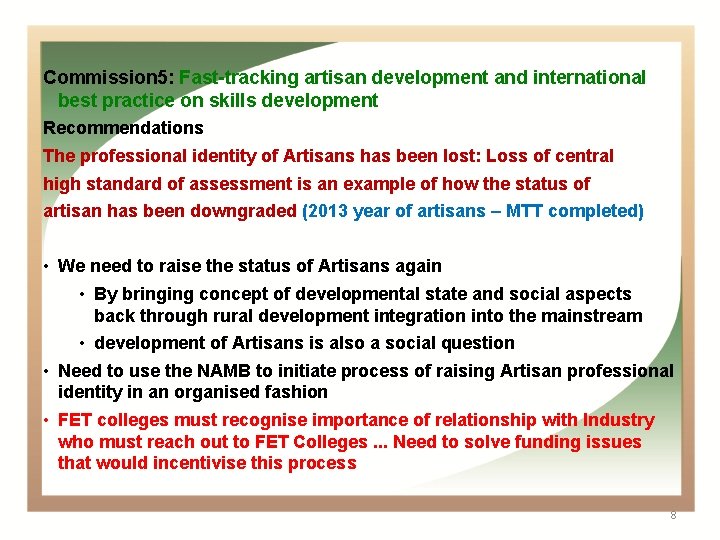 Commission5: Fast-tracking artisan development and international best practice on skills development

Recommendations

The professional identity of Artisans has been lost: Loss of central high standard of assessment is an example of how the status of artisan has been downgraded (2013 year of artisans – MTT completed)

• We need to raise the status of Artisans again
  • By bringing concept of developmental state and social aspects back through rural development integration into the mainstream
  • development of Artisans is also a social question
• Need to use the NAMB to initiate process of raising Artisan professional identity in an organised fashion
• FET colleges must recognise importance of relationship with Industry who must reach out to FET Colleges ... Need to solve funding issues that would incentivise this process

8